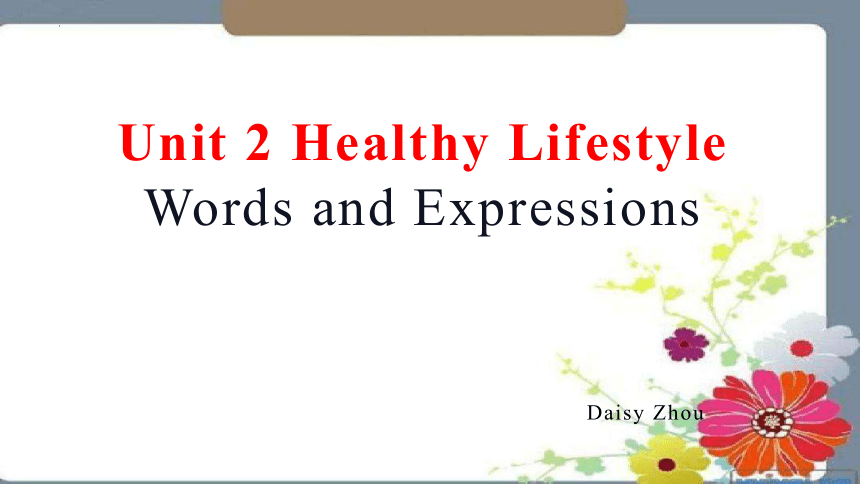 Unit 2 Healthy Lifestyle
Words and Expressions

Daisy Zhou